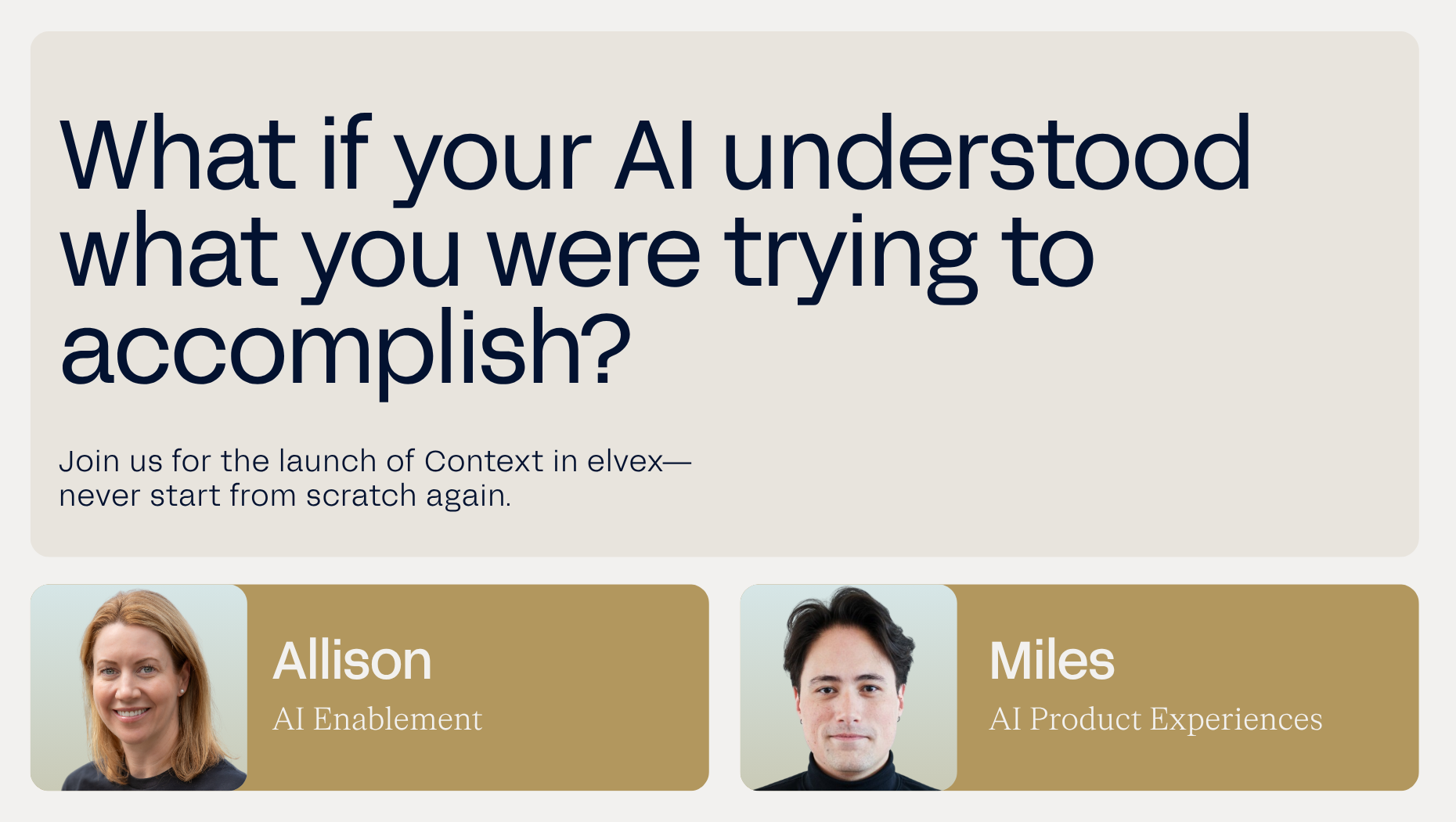 What if your AI understood what you were trying to accomplish?

Join us for the launch of Context in elvex— never start from scratch again.

Allison
AI Enablement

Miles
AI Product Experiences